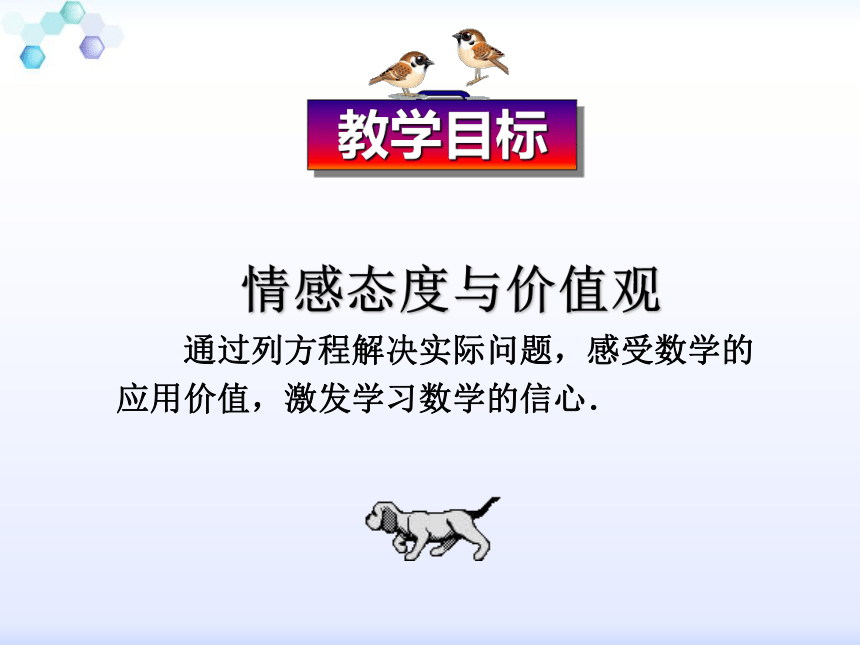 教学目标

情感态度与价值观

通过列方程解决实际问题，感受数学的应用价值，激发学习数学的信心.